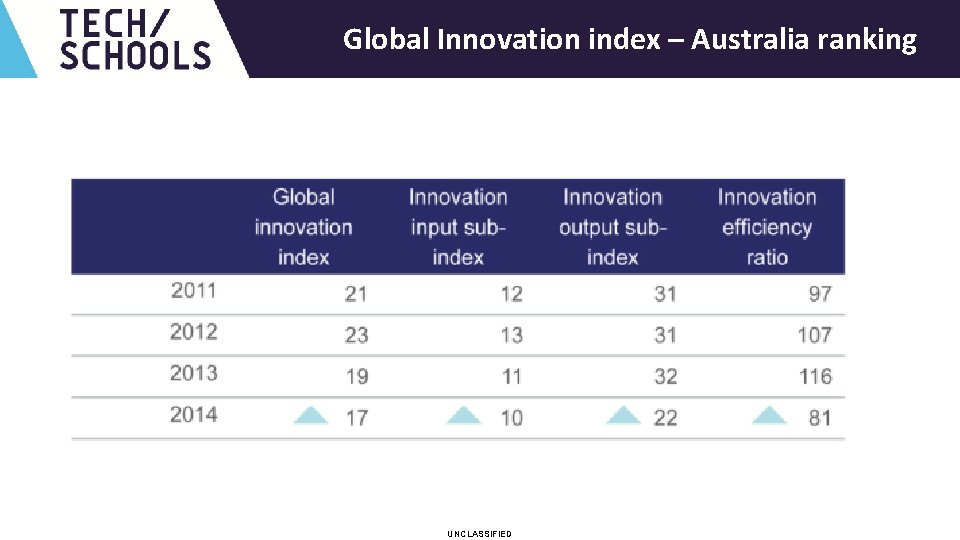 TECH/
SCHOOLS

Global Innovation index – Australia ranking

| | Global innovation index | Innovation input sub-index | Innovation output sub-index | Innovation efficiency ratio |
|---|---|---|---|---|
| 2011 | 21 | 12 | 31 | 97 |
| 2012 | 23 | 13 | 31 | 107 |
| 2013 | 19 | 11 | 32 | 116 |
| 2014 | 17 | 10 | 22 | 81 |

UNCLASSIFIED